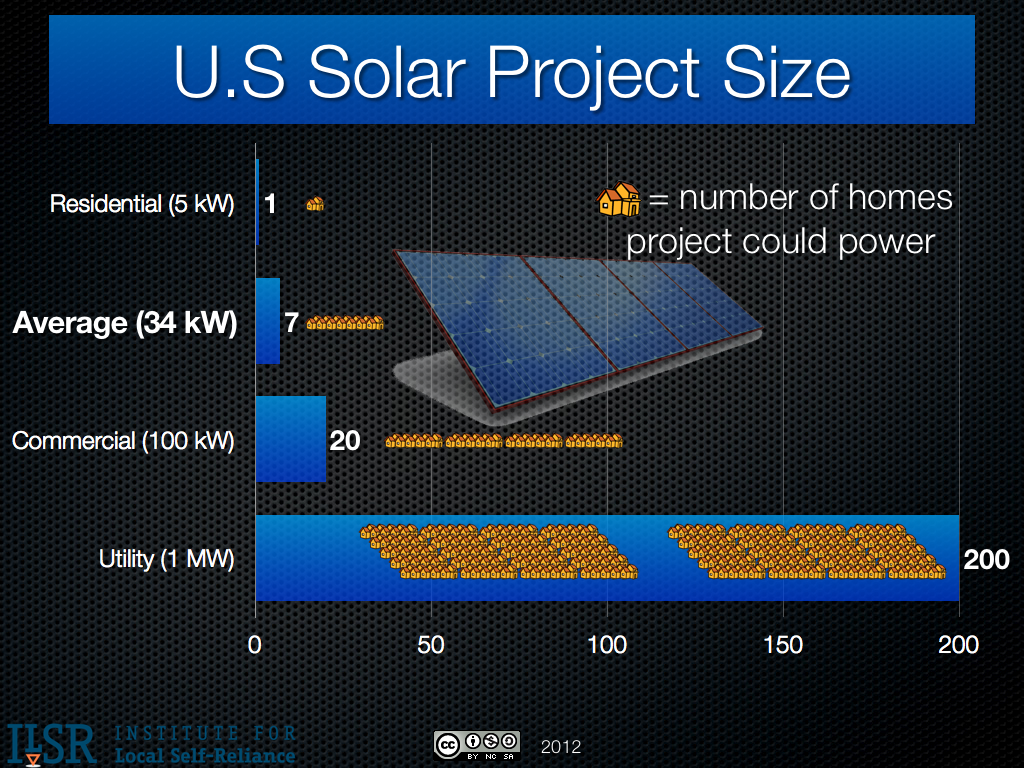 U.S Solar Project Size

= number of homes project could power

Residential (5 kW) 1

Average (34 kW) 7

Commercial (100 kW) 20

Utility (1 MW) 200

0 50 100 150 200

ILSR INSTITUTE FOR Local Self-Reliance

cc BY NC SA 2012